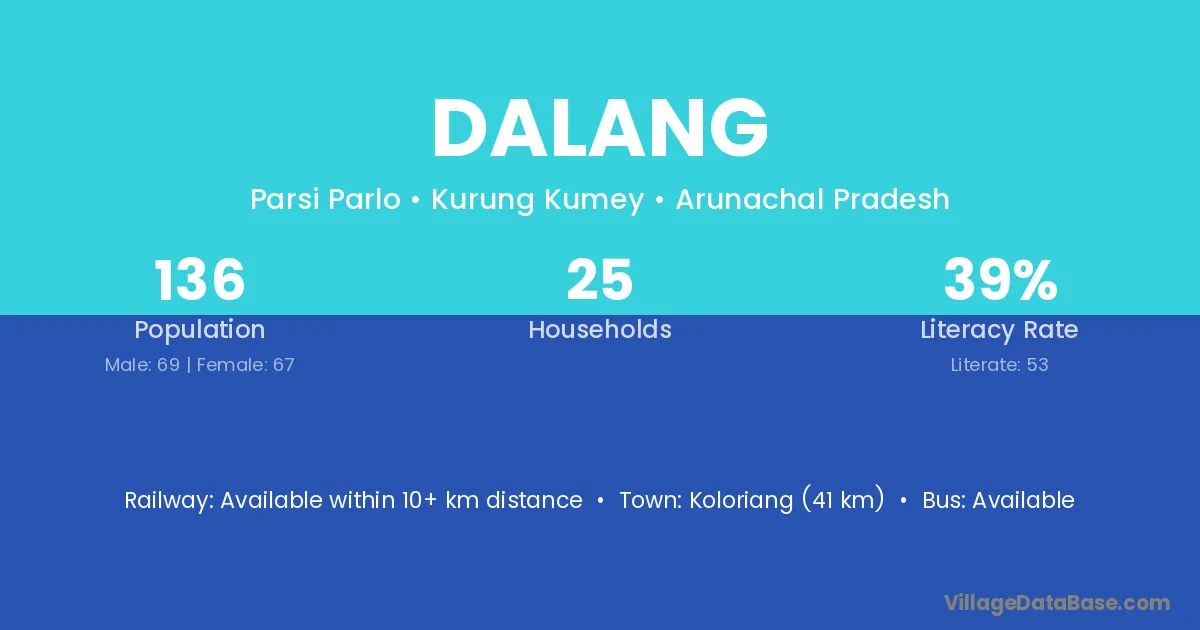 DALANG

Parsi Parlo • Kurung Kumey • Arunachal Pradesh

136
Population
Male: 69 | Female: 67

25
Households

39%
Literacy Rate
Literate: 53

Railway: Available within 10+ km distance • Town: Koloriang (41 km) • Bus: Available

VillageDataBase.com